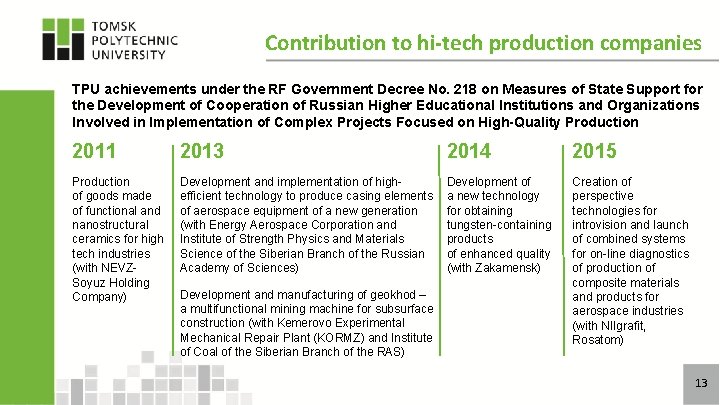 TOMSK POLYTECHNIC UNIVERSITY

Contribution to hi-tech production companies

TPU achievements under the RF Government Decree No. 218 on Measures of State Support for the Development of Cooperation of Russian Higher Educational Institutions and Organizations Involved in Implementation of Complex Projects Focused on High-Quality Production

2011

Production of goods made of functional and nanostructural ceramics for high tech industries (with NEVZ-Soyuz Holding Company)

2013

Development and implementation of high-efficient technology to produce casing elements of aerospace equipment of a new generation (with Energy Aerospace Corporation and Institute of Strength Physics and Materials Science of the Siberian Branch of the Russian Academy of Sciences)

Development and manufacturing of geokhod – a multifunctional mining machine for subsurface construction (with Kemerovo Experimental Mechanical Repair Plant (KORMZ) and Institute of Coal of the Siberian Branch of the RAS)

2014

Development of a new technology for obtaining tungsten-containing products of enhanced quality (with Zakamensk)

2015

Creation of perspective technologies for introvision and launch of combined systems for on-line diagnostics of production of composite materials and products for aerospace industries (with NIIgrafit, Rosatom)

13